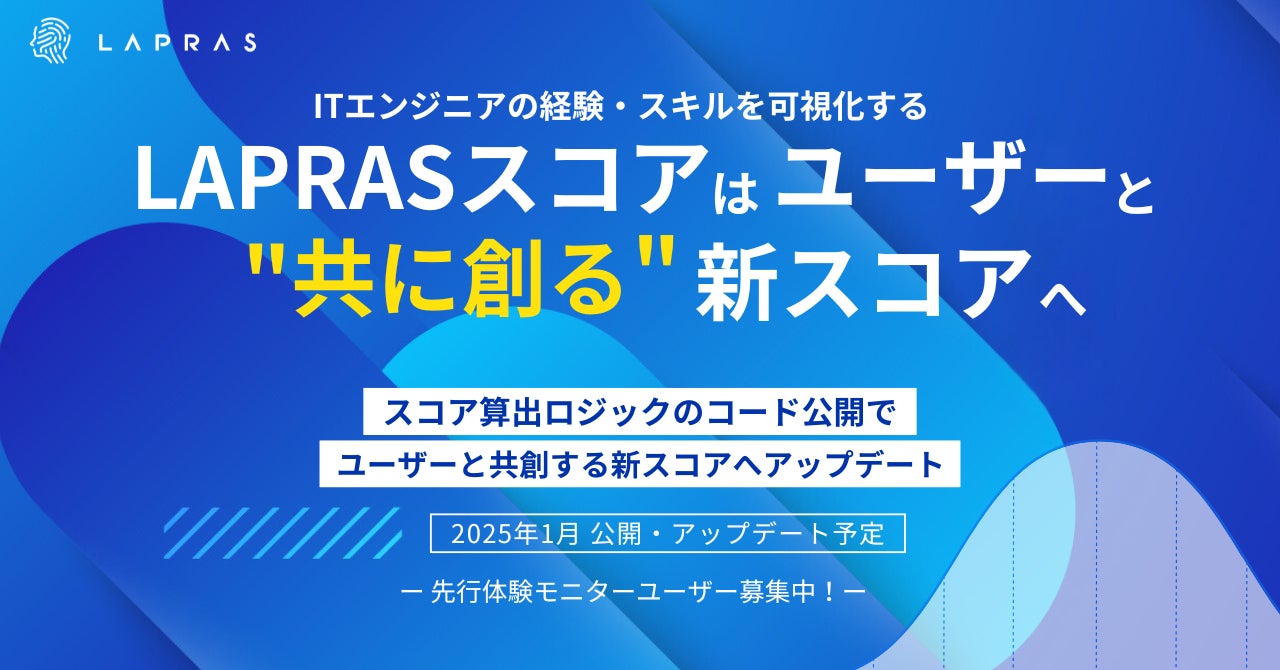 LAPRAS

ITエンジニアの経験・スキルを可視化する

LAPRASスコアは ユーザーと "共に創る" 新スコアへ

スコア算出ロジックのコード公開で
ユーザーと共創する新スコアへアップデート

2025年1月 公開・アップデート予定

ー 先行体験モニターユーザー募集中！ー